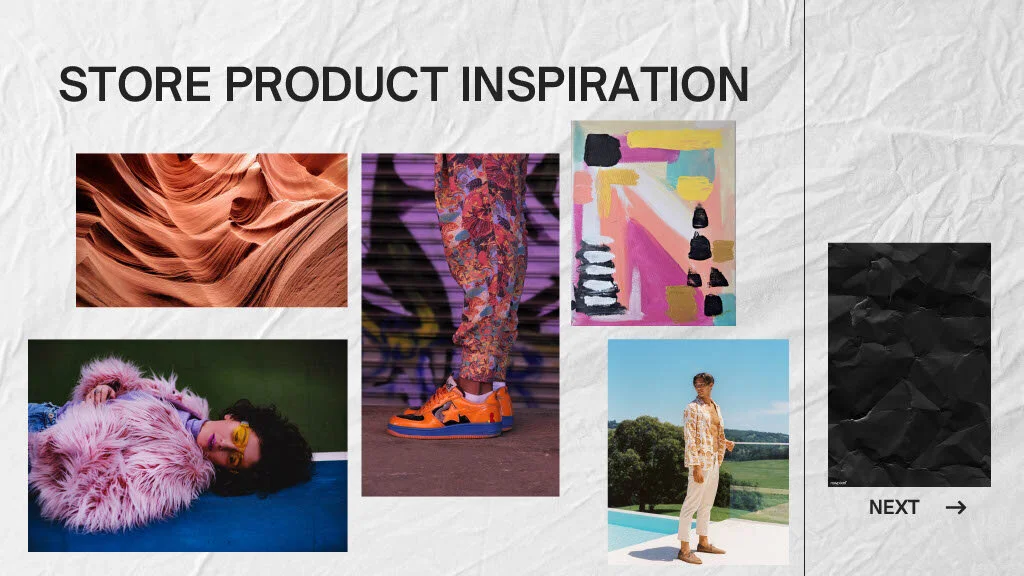 STORE PRODUCT INSPIRATION

NEXT →